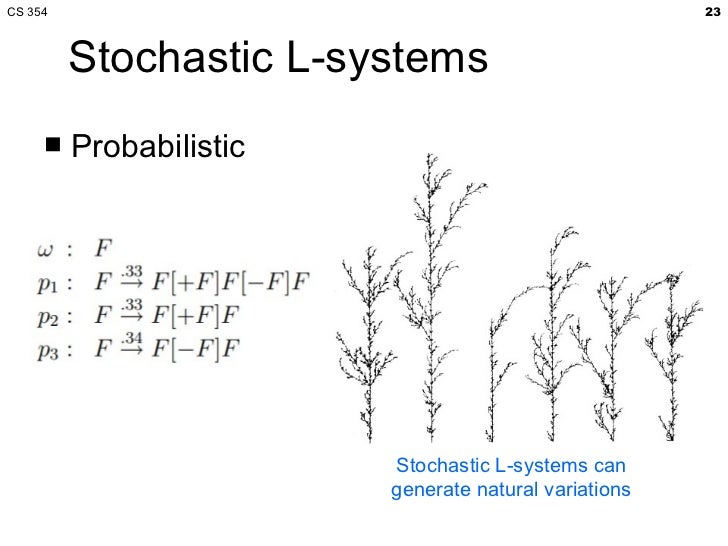 CS 354

23

Stochastic L-systems

■ Probabilistic

$\omega : F$
$p_1 : F \xrightarrow{.33} F[+F]F[-F]F$
$p_2 : F \xrightarrow{.33} F[+F]F$
$p_3 : F \xrightarrow{.34} F[-F]F$

Stochastic L-systems can generate natural variations